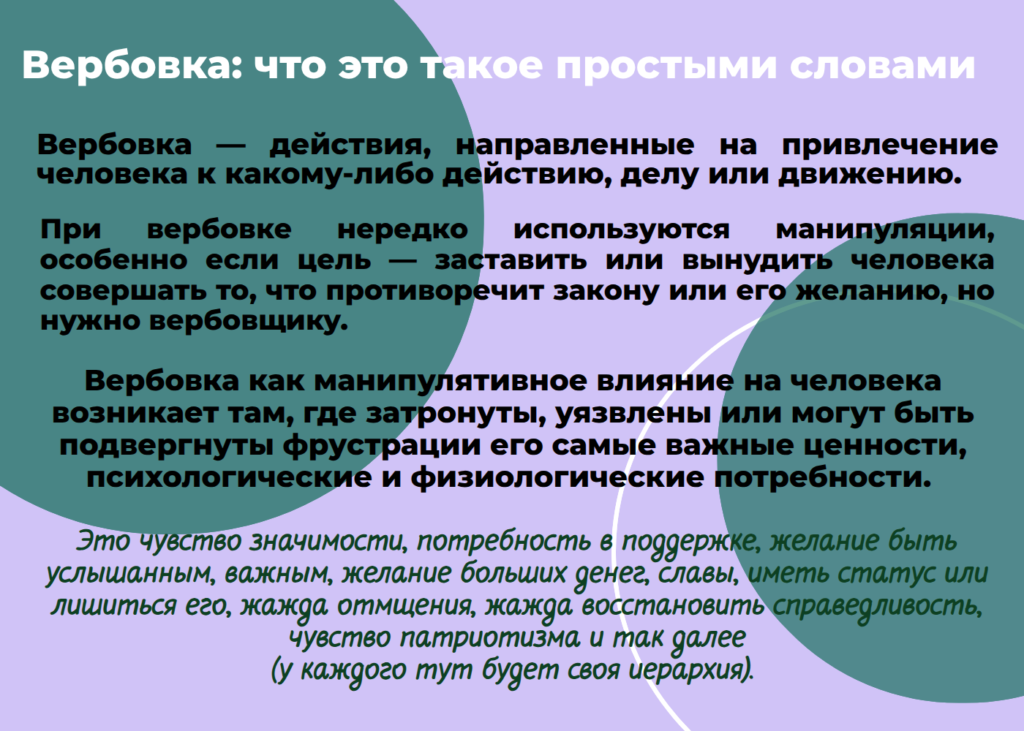 Вербовка: что это такое простыми словами

Вербовка — действия, направленные на привлечение человека к какому-либо действию, делу или движению.

При вербовке нередко используются манипуляции, особенно если цель — заставить или вынудить человека совершать то, что противоречит закону или его желанию, но нужно вербовщику.

Вербовка как манипулятивное влияние на человека возникает там, где затронуты, уязвлены или могут быть подвергнуты фрустрации его самые важные ценности, психологические и физиологические потребности.

Это чувство значимости, потребность в поддержке, желание быть услышанным, важным, желание больших денег, славы, иметь статус или лишиться его, жажда отмщения, жажда восстановить справедливость, чувство патриотизма и так далее
(у каждого тут будет своя иерархия).